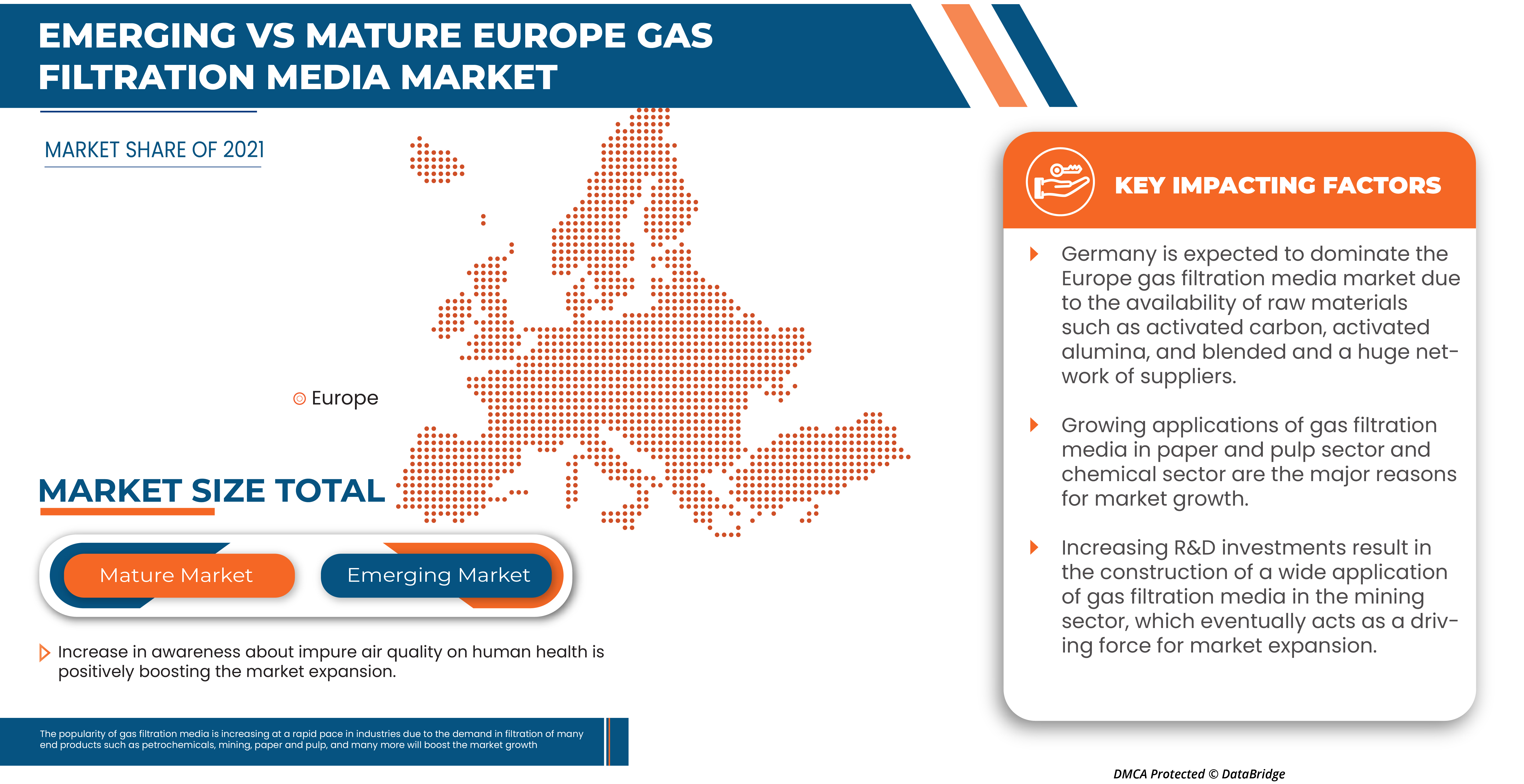 EMERGING VS MATURE EUROPE GAS FILTRATION MEDIA MARKET

MARKET SHARE OF 2021

Europe

MARKET SIZE TOTAL

Mature Market

Emerging Market

Increase in awareness about impure air quality on human health is positively boosting the market expansion.

The popularity of gas filtration media is increasing at a rapid pace in industries due to the demand in filtration of many end products such as petrochemicals, mining, paper and pulp, and many more will boost the market growth

KEY IMPACTING FACTORS

Germany is expected to dominate the Europe gas filtration media market due to the availability of raw materials such as activated carbon, activated alumina, and blended and a huge network of suppliers.

Growing applications of gas filtration media in paper and pulp sector and chemical sector are the major reasons for market growth.

Increasing R&D investments result in the construction of a wide application of gas filtration media in the mining sector, which eventually acts as a driving force for market expansion.

DMCA Protected © DataBridge